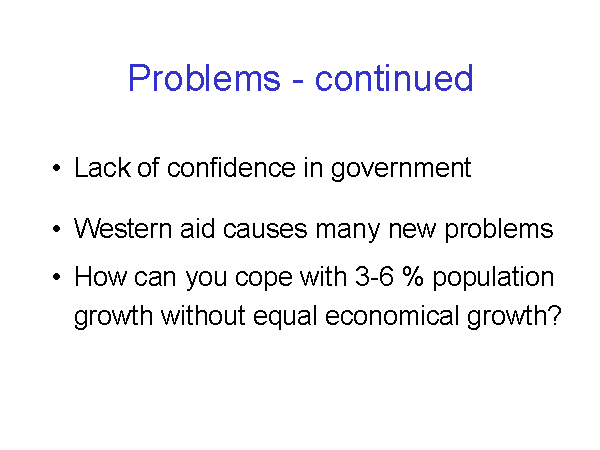 Problems - continued

• Lack of confidence in government

• Western aid causes many new problems

• How can you cope with 3-6 % population growth without equal economical growth?